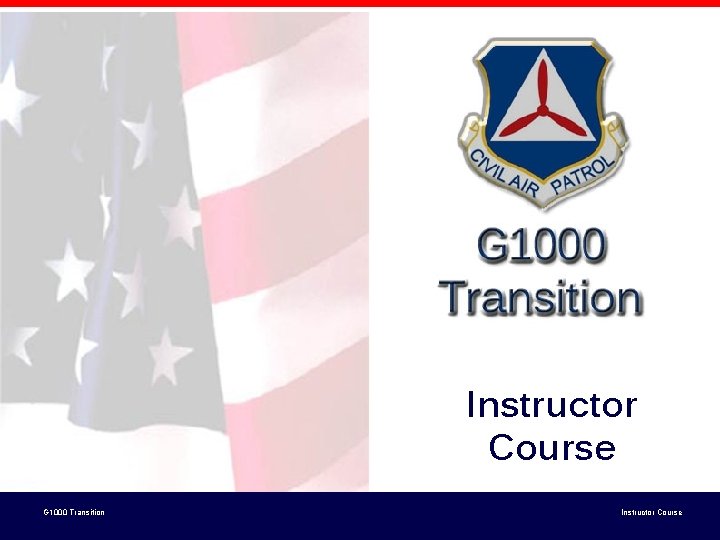 CIVIL AIR PATROL

G1000 Transition

Instructor Course

G1000 Transition

Instructor Course